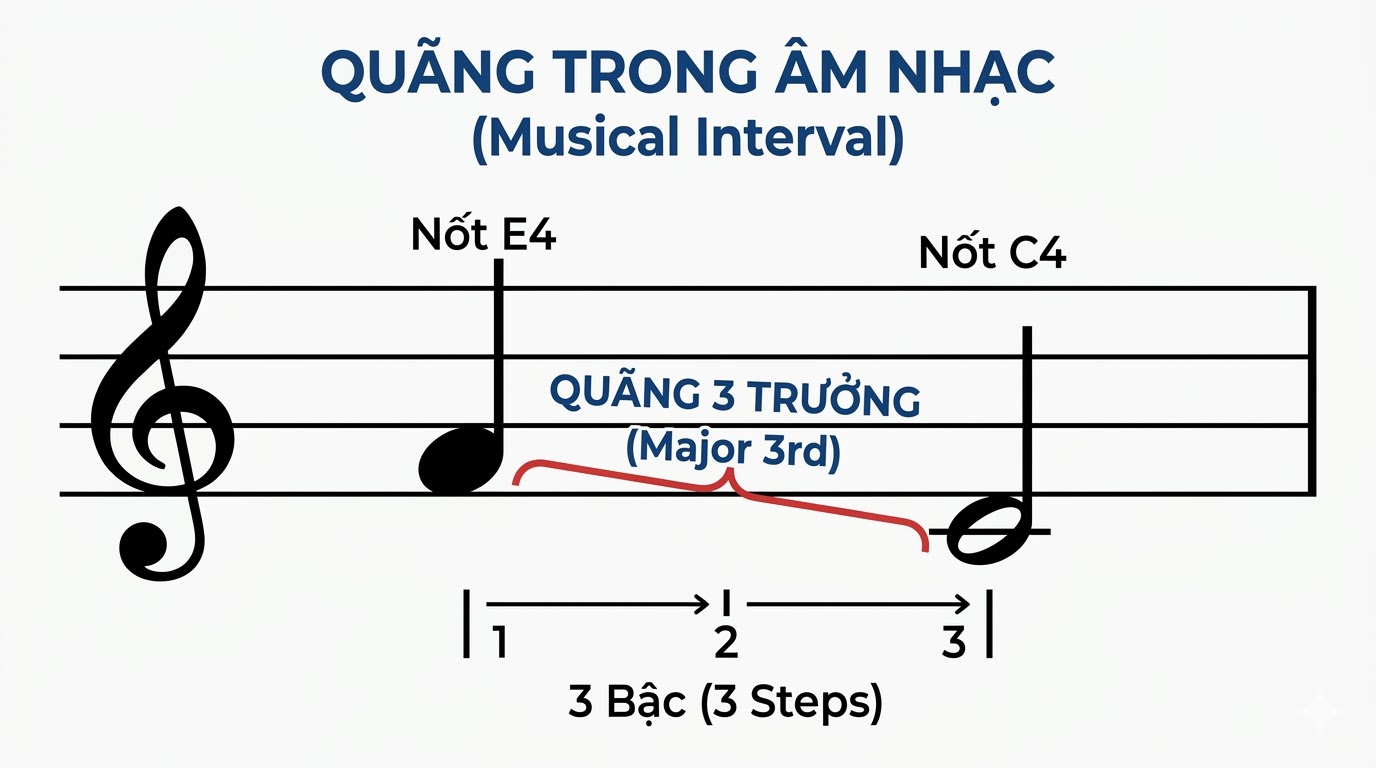 QUÃNG TRONG ÂM NHẠC
(Musical Interval)

Nốt E4

Nốt C4

QUÃNG 3 TRƯỞNG
(Major 3rd)

1

2

3

3 Bậc (3 Steps)